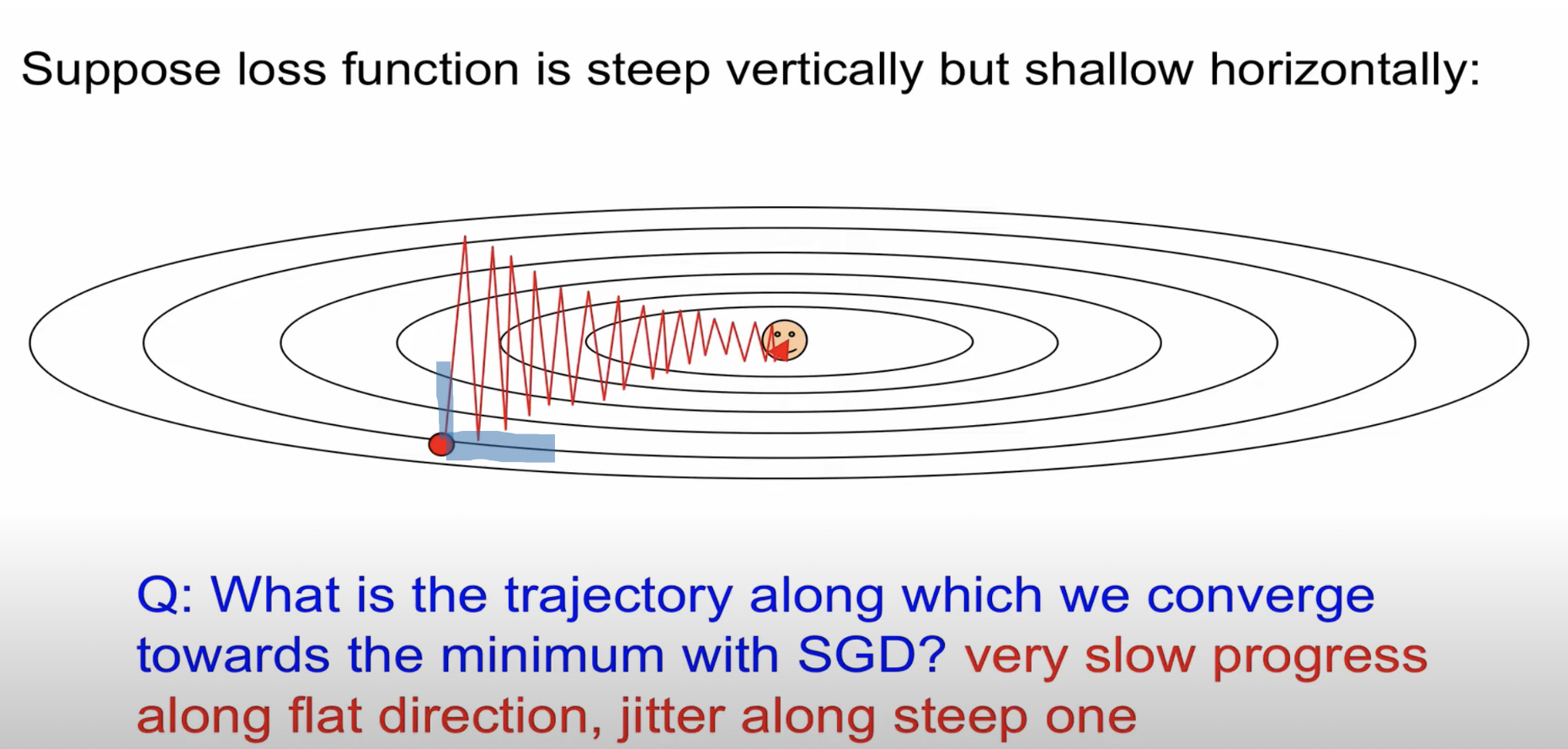 Suppose loss function is steep vertically but shallow horizontally:

Q: What is the trajectory along which we converge towards the minimum with SGD? very slow progress along flat direction, jitter along steep one